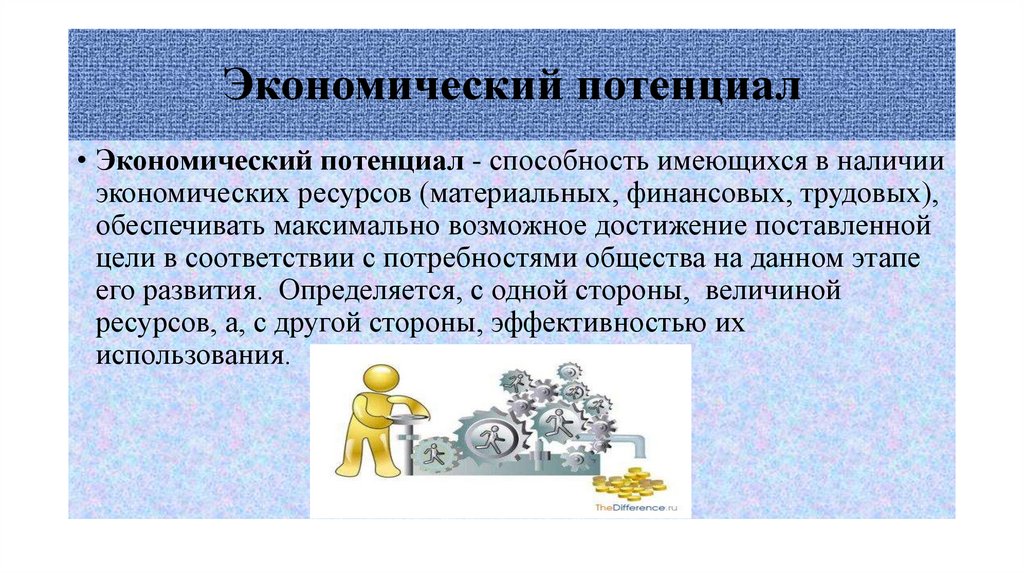 Экономический потенциал

• Экономический потенциал - способность имеющихся в наличии экономических ресурсов (материальных, финансовых, трудовых), обеспечивать максимально возможное достижение поставленной цели в соответствии с потребностями общества на данном этапе его развития. Определяется, с одной стороны, величиной ресурсов, а, с другой стороны, эффективностью их использования.

TheDifference.ru